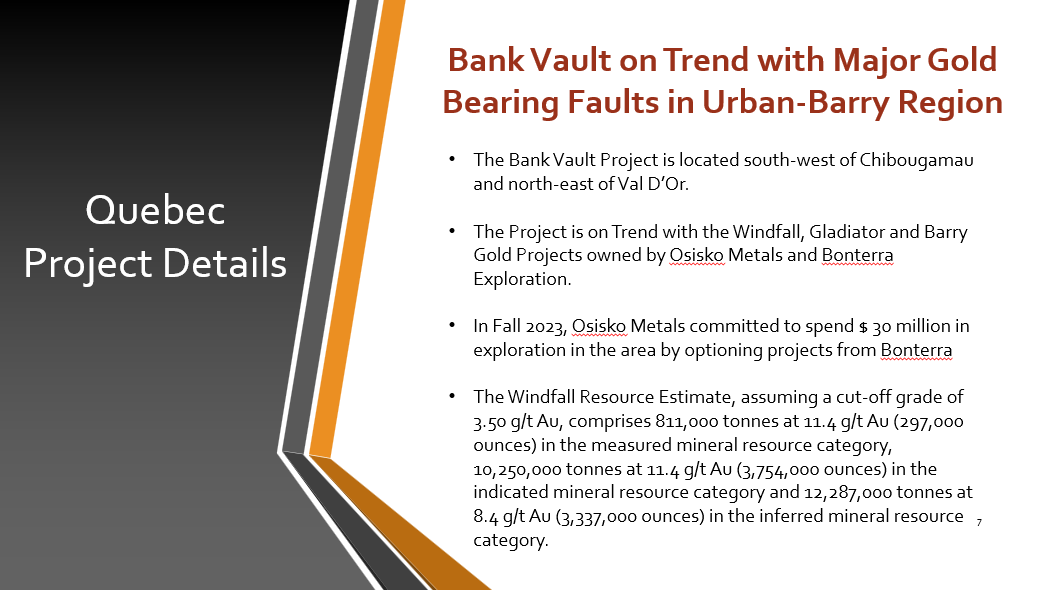 Quebec Project Details

Bank Vault on Trend with Major Gold Bearing Faults in Urban-Barry Region

• The Bank Vault Project is located south-west of Chibougamau and north-east of Val D'Or.

• The Project is on Trend with the Windfall, Gladiator and Barry Gold Projects owned by Osisko Metals and Bonterra Exploration.

• In Fall 2023, Osisko Metals committed to spend $ 30 million in exploration in the area by optioning projects from Bonterra

• The Windfall Resource Estimate, assuming a cut-off grade of 3.50 g/t Au, comprises 811,000 tonnes at 11.4 g/t Au (297,000 ounces) in the measured mineral resource category, 10,250,000 tonnes at 11.4 g/t Au (3,754,000 ounces) in the indicated mineral resource category and 12,287,000 tonnes at 8.4 g/t Au (3,337,000 ounces) in the inferred mineral resource category.

7